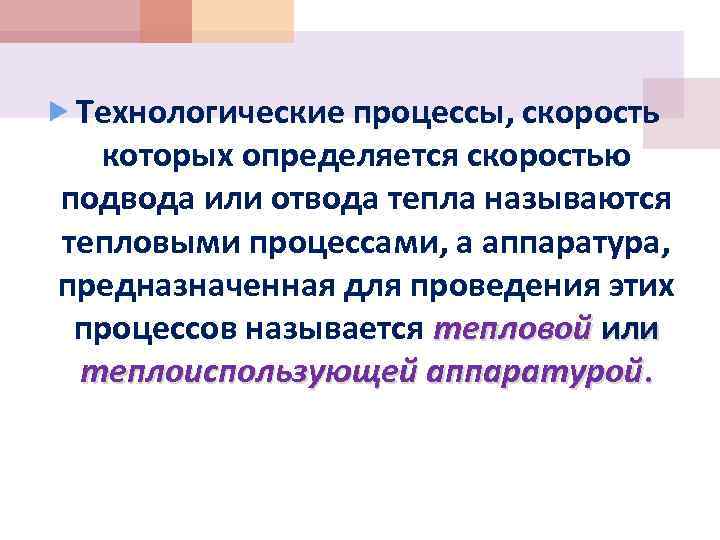 Технологические процессы, скорость которых определяется скоростью подвода или отвода тепла называются тепловыми процессами, а аппаратура, предназначенная для проведения этих процессов называется тепловой или теплоиспользующей аппаратурой.